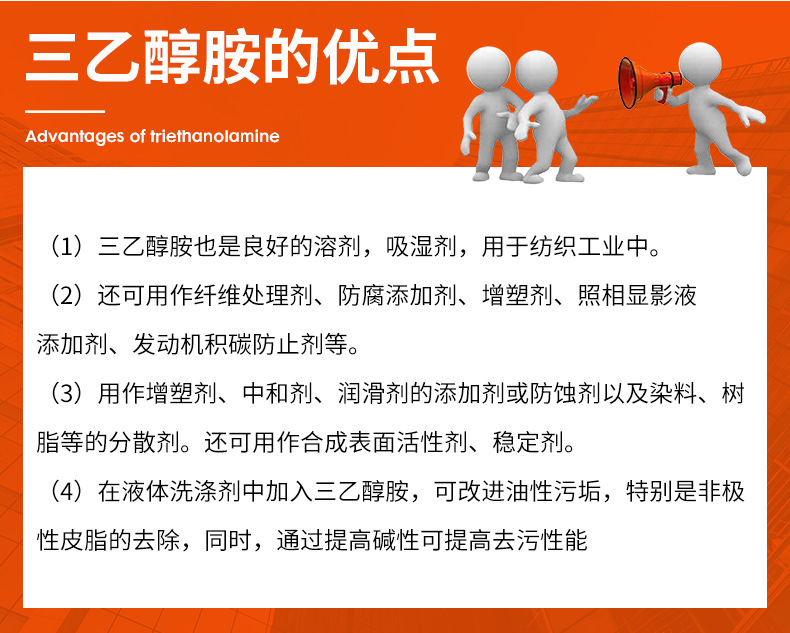 三乙醇胺的优点

Advantages of triethanolamine

（1）三乙醇胺也是良好的溶剂，吸湿剂，用于纺织工业中。

（2）还可用作纤维处理剂、防腐添加剂、增塑剂、照相显影液添加剂、发动机积碳防止剂等。

（3）用作增塑剂、中和剂、润滑剂的添加剂或防蚀剂以及染料、树脂等的分散剂。还可用作合成表面活性剂、稳定剂。

（4）在液体洗涤剂中加入三乙醇胺，可改进油性污垢，特别是非极性皮脂的去除，同时，通过提高碱性可提高去污性能